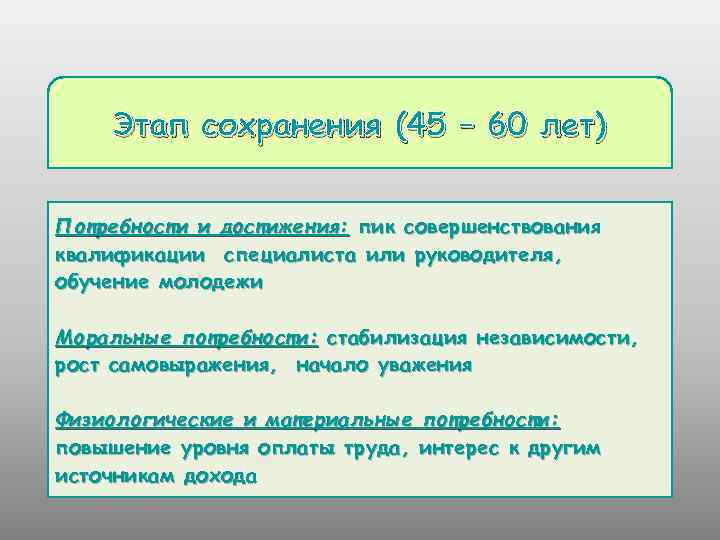 Этап сохранения (45 – 60 лет)

Потребности и достижения: пик совершенствования квалификации специалиста или руководителя, обучение молодежи

Моральные потребности: стабилизация независимости, рост самовыражения, начало уважения

Физиологические и материальные потребности: повышение уровня оплаты труда, интерес к другим источникам дохода